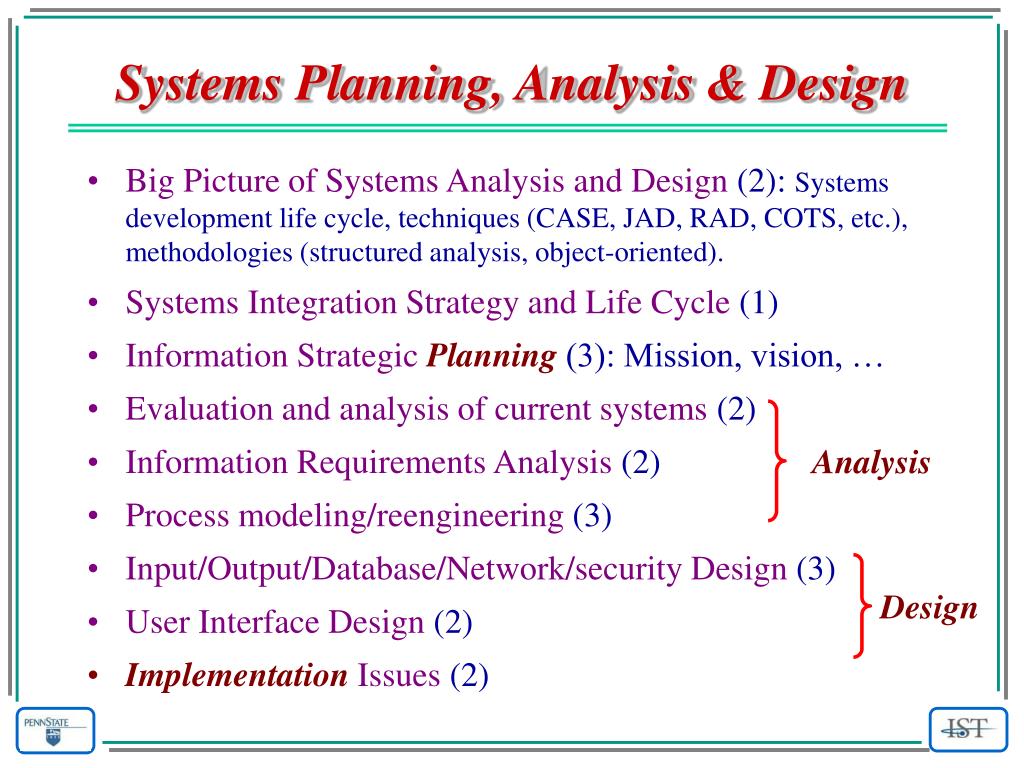 Systems Planning, Analysis & Design

• Big Picture of Systems Analysis and Design (2): Systems development life cycle, techniques (CASE, JAD, RAD, COTS, etc.), methodologies (structured analysis, object-oriented).
• Systems Integration Strategy and Life Cycle (1)
• Information Strategic Planning (3): Mission, vision, …
• Evaluation and analysis of current systems (2)
• Information Requirements Analysis (2)
• Process modeling/reengineering (3)

Analysis

• Input/Output/Database/Network/security Design (3)
• User Interface Design (2)

Design

• Implementation Issues (2)

PENNSTATE

IST